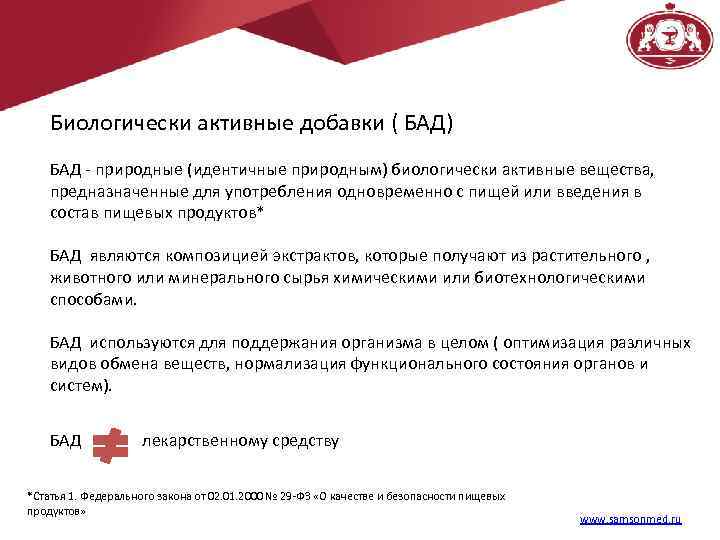 Биологически активные добавки ( БАД)

БАД - природные (идентичные природным) биологически активные вещества, предназначенные для употребления одновременно с пищей или введения в состав пищевых продуктов*

БАД являются композицией экстрактов, которые получают из растительного , животного или минерального сырья химическими или биотехнологическими способами.

БАД используются для поддержания организма в целом ( оптимизация различных видов обмена веществ, нормализация функционального состояния органов и систем).

БАД $\neq$ лекарственному средству

*Статья 1. Федерального закона от 02.01.2000 № 29-ФЗ «О качестве и безопасности пищевых продуктов»

www.samsonmed.ru